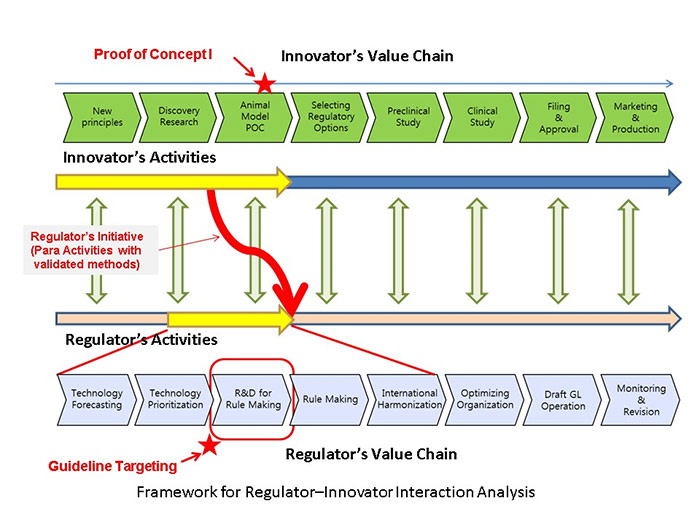 Proof of Concept I

Innovator's Value Chain

New principles

Discovery Research

Animal Model POC

Selecting Regulatory Options

Preclinical Study

Clinical Study

Filing & Approval

Marketing & Production

Innovator's Activities

Regulator's Initiative (Para Activities with validated methods)

Regulator's Activities

Technology Forecasting

Technology Prioritization

R&D for Rule Making

Rule Making

International Harmonization

Optimizing Organization

Draft GL Operation

Monitoring & Revision

Guideline Targeting

Regulator's Value Chain

Framework for Regulator–Innovator Interaction Analysis